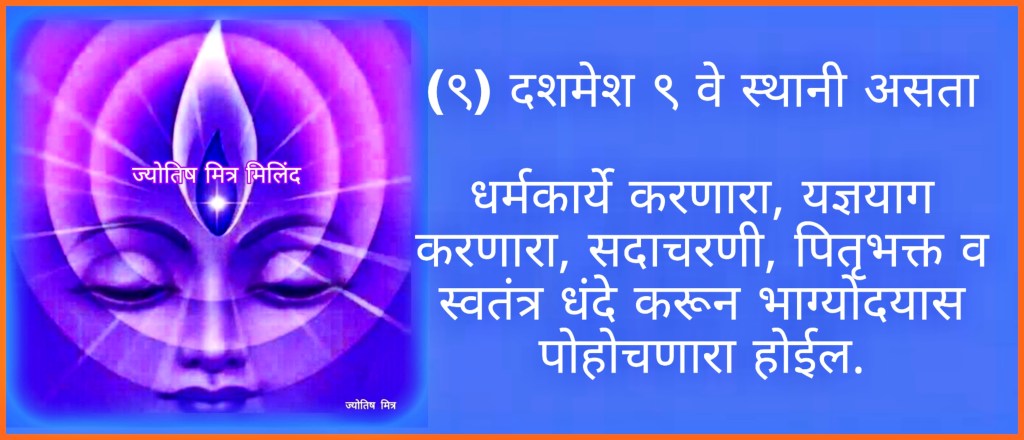 ज्योतिष मित्र मिलिंद

ज्योतिष मित्र

(९) दशमेश ९ वे स्थानी असता

धर्मकार्ये करणारा, यज्ञयाग करणारा, सदाचरणी, पितृभक्त व स्वतंत्र धंदे करून भाग्योदयास पोहोचणारा होईल.